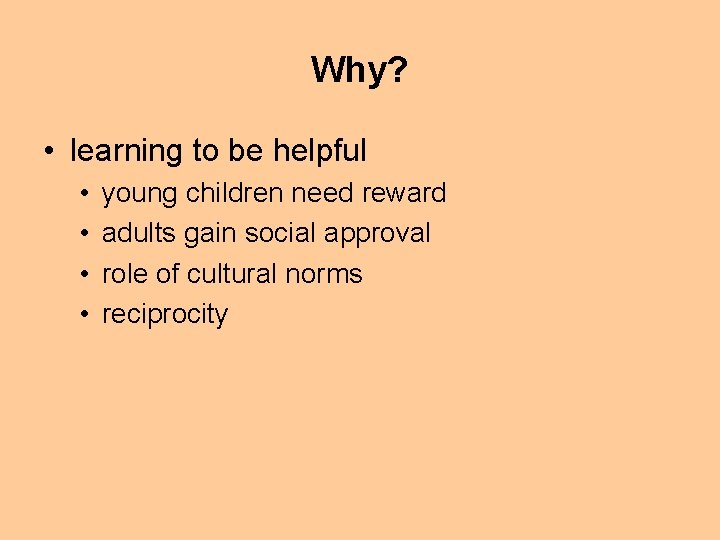 Why?

• learning to be helpful
  • young children need reward
  • adults gain social approval
  • role of cultural norms
  • reciprocity